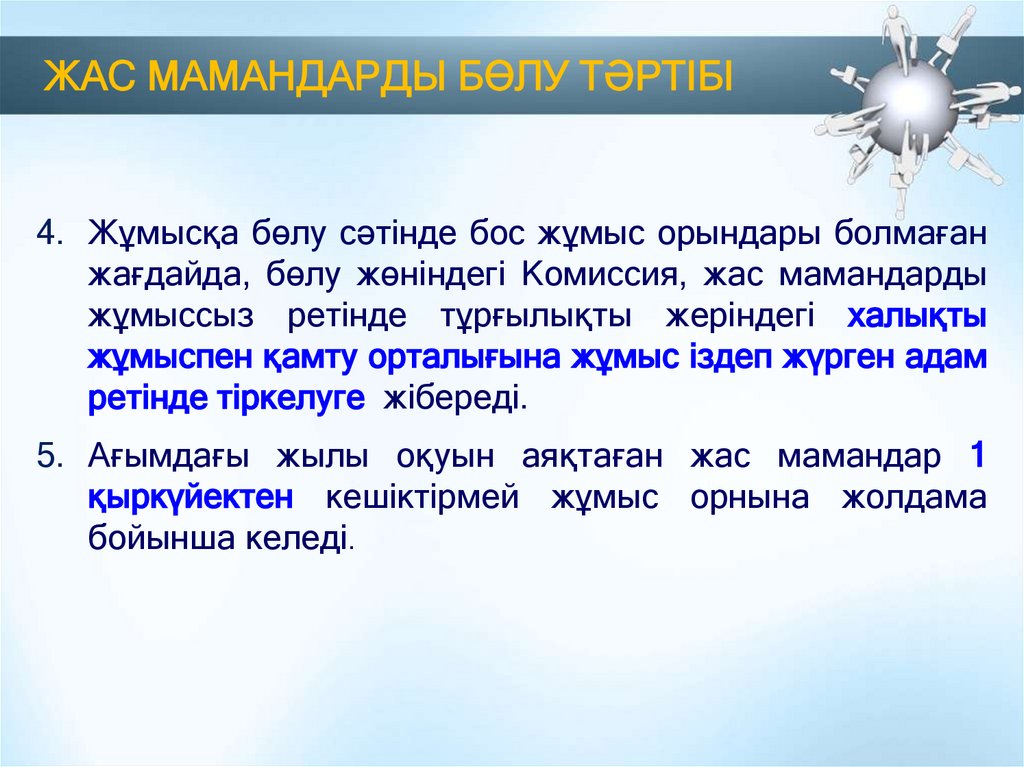 ЖАС МАМАНДАРДЫ БӨЛУ ТӘРТІБІ

4. Жұмысқа бөлу сәтінде бос жұмыс орындары болмаған жағдайда, бөлу жөніндегі Комиссия, жас мамандарды жұмыссыз ретінде тұрғылықты жеріндегі халықты жұмыспен қамту орталығына жұмыс іздеп жүрген адам ретінде тіркелуге жібереді.

5. Ағымдағы жылы оқуын аяқтаған жас мамандар 1 қыркүйектен кешіктірмей жұмыс орнына жолдама бойынша келеді.